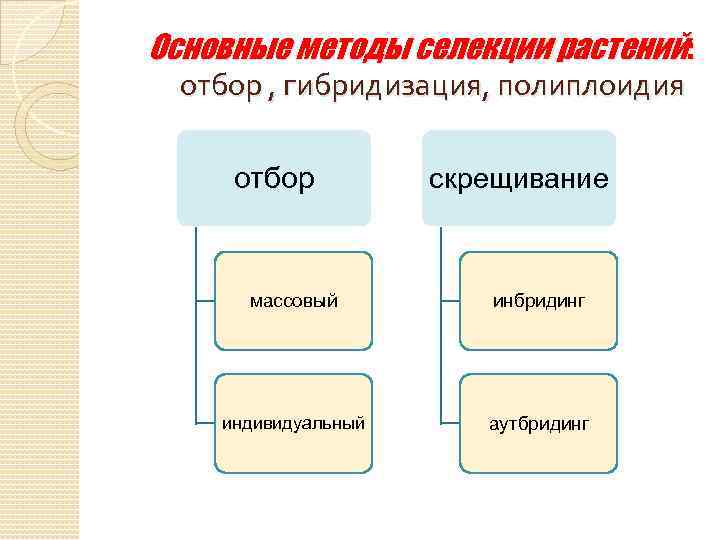 Основные методы селекции растений:
отбор , гибридизация, полиплоидия

отбор

массовый

индивидуальный

скрещивание

инбридинг

аутбридинг